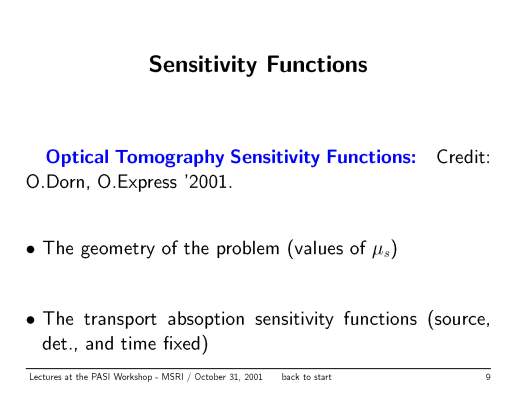 Sensitivity Functions

Optical Tomography Sensitivity Functions: Credit: O.Dorn, O.Express '2001.

• The geometry of the problem (values of $\mu_s$)

• The transport absoption sensitivity functions (source, det., and time fixed)

Lectures at the PASI Workshop - MSRI / October 31, 2001 back to start 9